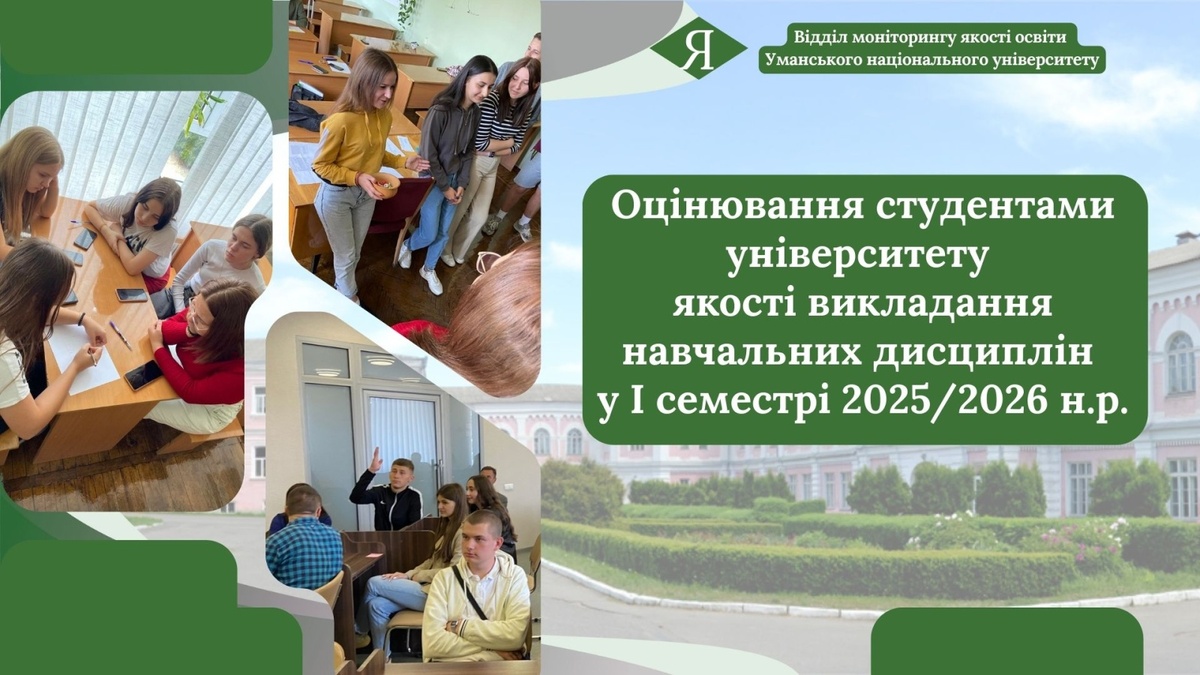 Я

Відділ моніторингу якості освіти Уманського національного університету

Оцінювання студентами університету якості викладання навчальних дисциплін у І семестрі 2025/2026 н.р.